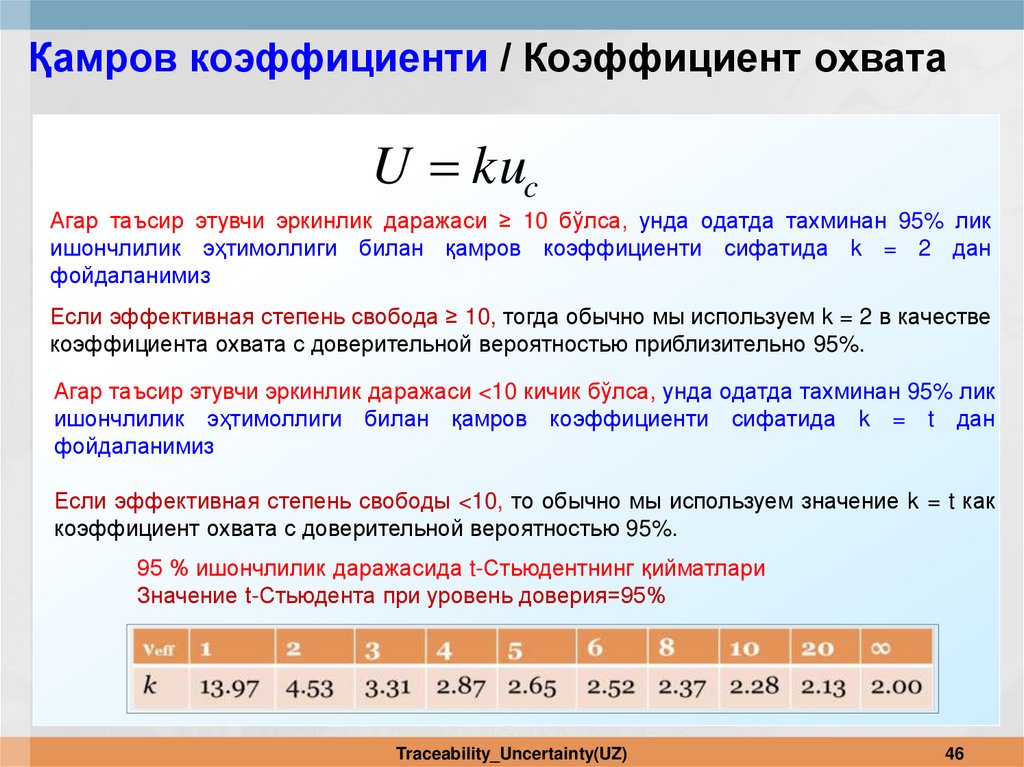 Қамров коэффициенти / Коэффициент охвата

$U = ku_c$

Агар таъсир этувчи эркинлик даражаси ≥ 10 бўлса, унда одатда тахминан 95% лик ишончлилик эҳтимоллиги билан қамров коэффициенти сифатида k = 2 дан фойдаланимиз

Если эффективная степень свобода ≥ 10, тогда обычно мы используем k = 2 в качестве коэффициента охвата с доверительной вероятностью приблизительно 95%.

Агар таъсир этувчи эркинлик даражаси <10 кичик бўлса, унда одатда тахминан 95% лик ишончлилик эҳтимоллиги билан қамров коэффициенти сифатида k = t дан фойдаланимиз

Если эффективная степень свободы <10, то обычно мы используем значение k = t как коэффициент охвата с доверительной вероятностью 95%.

95 % ишончлилик даражасида t-Стьюдентнинг қийматлари
Значение t-Стьюдента при уровень доверия=95%

| $\nu_{eff}$ | 1 | 2 | 3 | 4 | 5 | 6 | 8 | 10 | 20 | ∞ |
|---|---|---|---|---|---|---|---|---|---|---|
| $k$ | 13.97 | 4.53 | 3.31 | 2.87 | 2.65 | 2.52 | 2.37 | 2.28 | 2.13 | 2.00 |

Traceability_Uncertainty(UZ)

46